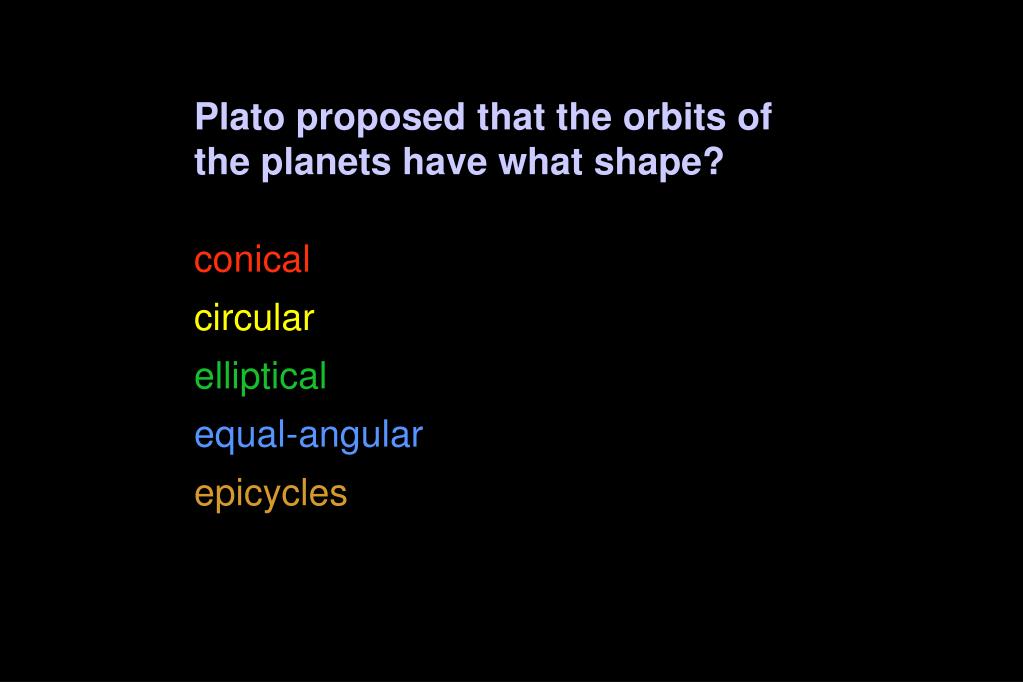 Plato proposed that the orbits of the planets have what shape?

conical
circular
elliptical
equal-angular
epicycles